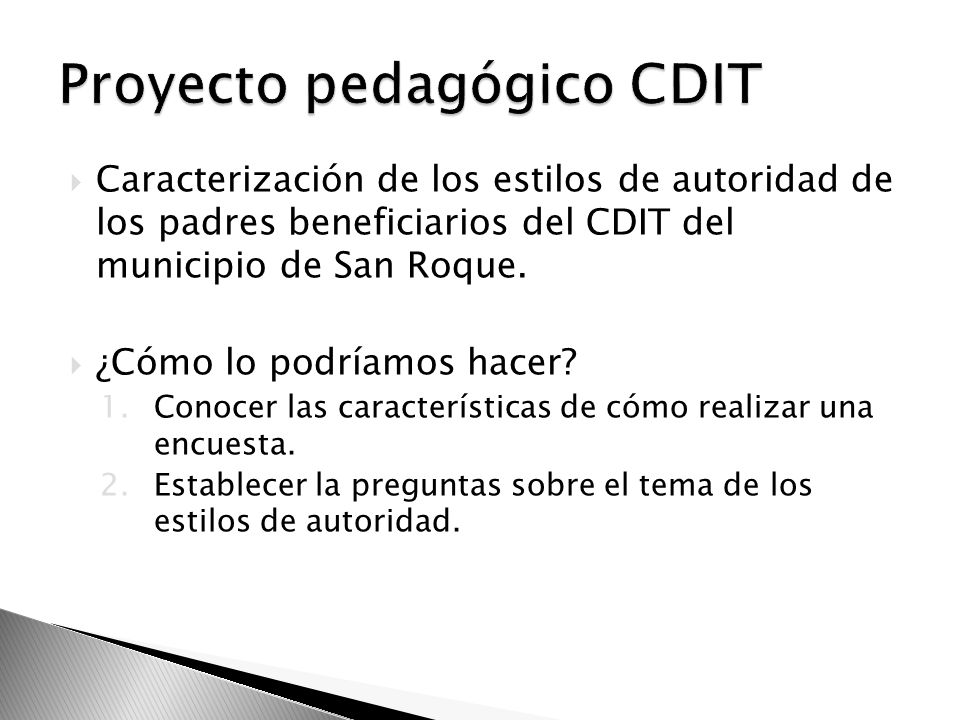 Proyecto pedagógico CDIT

Caracterización de los estilos de autoridad de los padres beneficiarios del CDIT del municipio de San Roque.

¿Cómo lo podríamos hacer?

1. Conocer las características de cómo realizar una encuesta.
2. Establecer la preguntas sobre el tema de los estilos de autoridad.